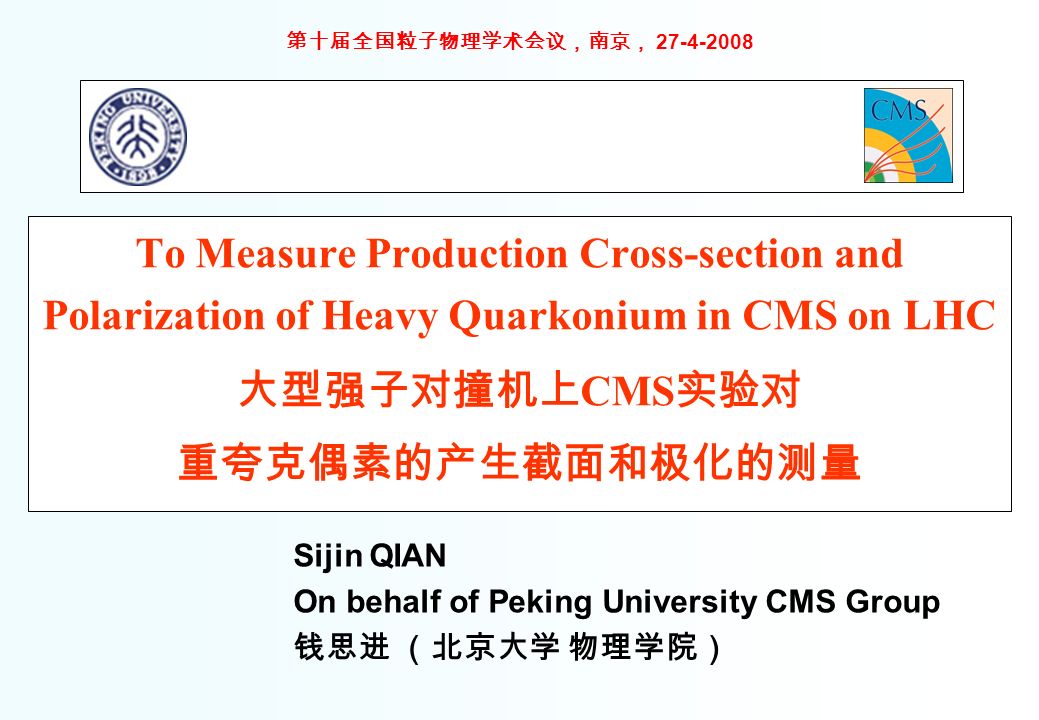 第十届全国粒子物理学术会议，南京， 27-4-2008

PEKING UNIVERSITY 1898

CMS

To Measure Production Cross-section and Polarization of Heavy Quarkonium in CMS on LHC

大型强子对撞机上CMS实验对

重夸克偶素的产生截面和极化的测量

Sijin QIAN

On behalf of Peking University CMS Group

钱思进 （北京大学 物理学院）